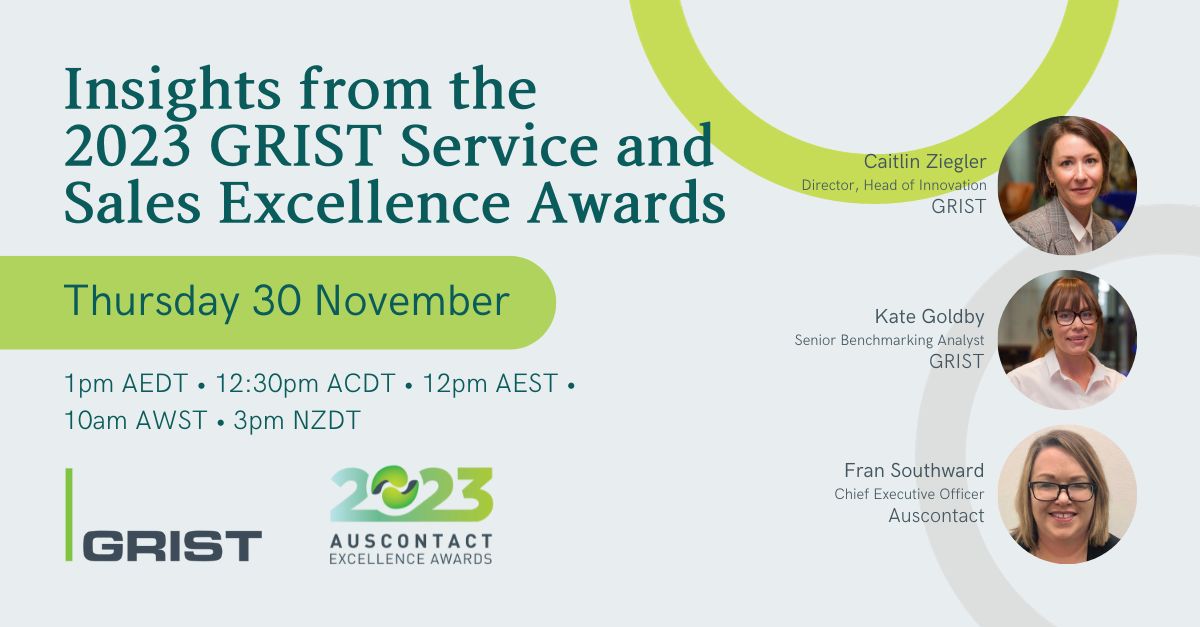 Insights from the 2023 GRIST Service and Sales Excellence Awards

Thursday 30 November

1pm AEDT • 12:30pm ACDT • 12pm AEST • 10am AWST • 3pm NZDT

GRIST

2023
AUSCONTACT
EXCELLENCE AWARDS

Caitlin Ziegler
Director, Head of Innovation
GRIST

Kate Goldby
Senior Benchmarking Analyst
GRIST

Fran Southward
Chief Executive Officer
Auscontact